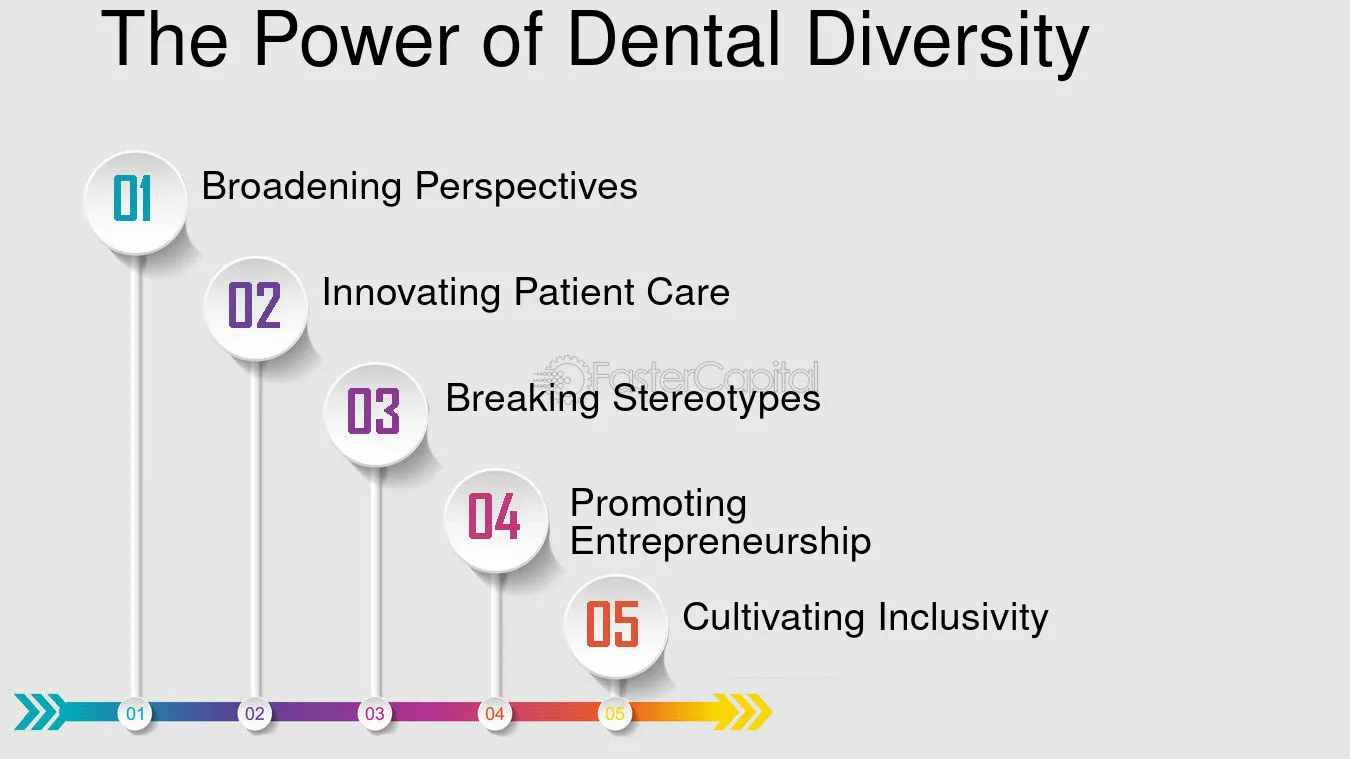 The Power of Dental Diversity

01 Broadening Perspectives

02 Innovating Patient Care

03 Breaking Stereotypes

04 Promoting Entrepreneurship

05 Cultivating Inclusivity

01 02 03 04 05

FasterCapital